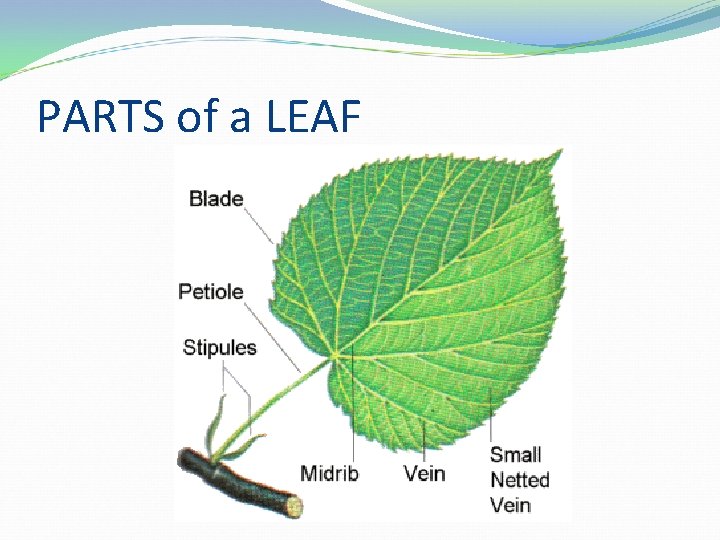 PARTS of a LEAF

Blade
Petiole
Stipules
Midrib
Vein
Small Netted Vein